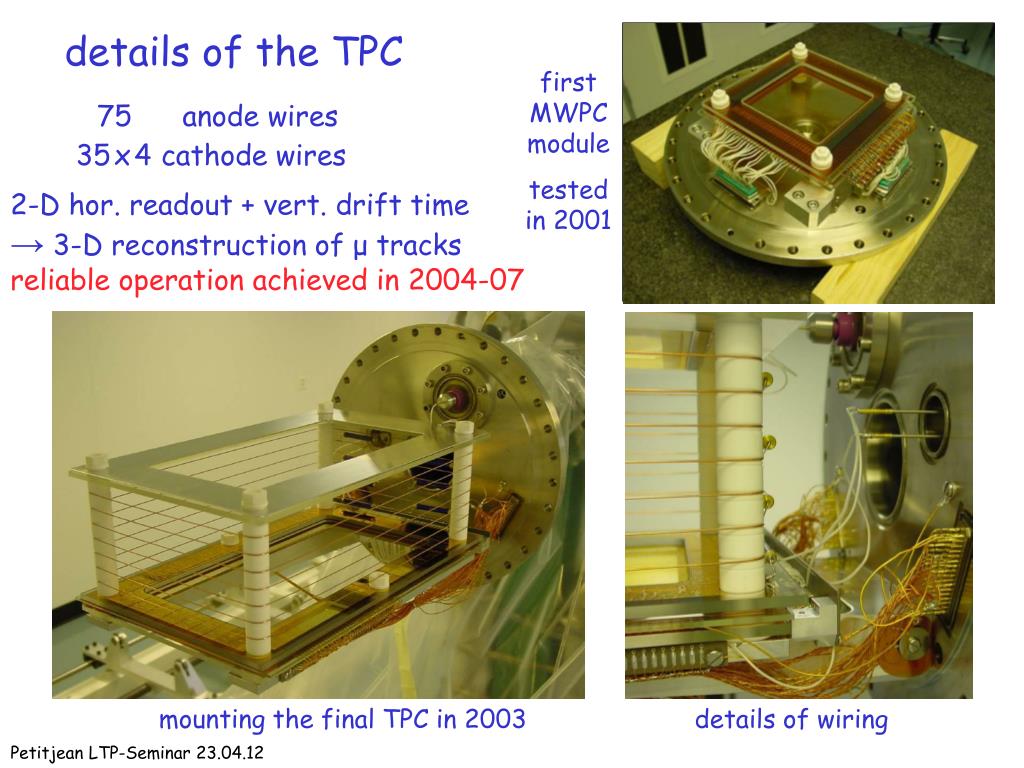 details of the TPC

75 anode wires
35×4 cathode wires

2-D hor. readout + vert. drift time
→ 3-D reconstruction of μ tracks
reliable operation achieved in 2004-07

first MWPC module

tested in 2001

mounting the final TPC in 2003

details of wiring

Petitjean LTP-Seminar 23.04.12